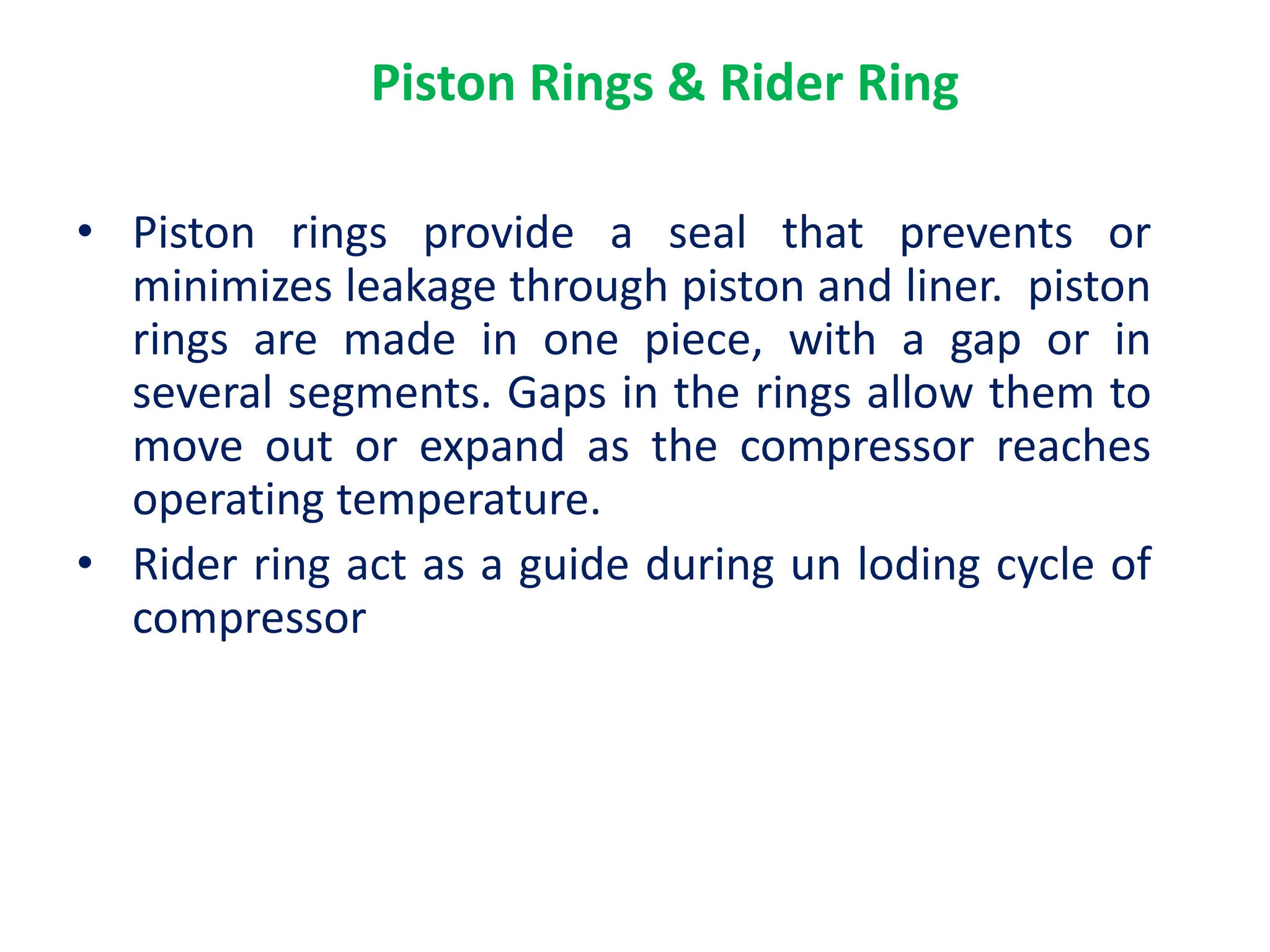 Piston Rings & Rider Ring

• Piston rings provide a seal that prevents or minimizes leakage through piston and liner. piston rings are made in one piece, with a gap or in several segments. Gaps in the rings allow them to move out or expand as the compressor reaches operating temperature.

• Rider ring act as a guide during un loding cycle of compressor